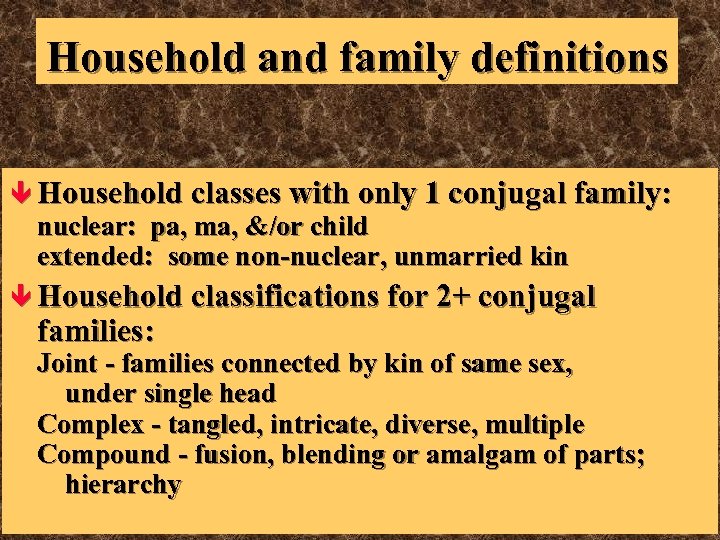 Household and family definitions

Household classes with only 1 conjugal family:
nuclear: pa, ma, &/or child
extended: some non-nuclear, unmarried kin

Household classifications for 2+ conjugal families:
Joint - families connected by kin of same sex, under single head
Complex - tangled, intricate, diverse, multiple
Compound - fusion, blending or amalgam of parts; hierarchy